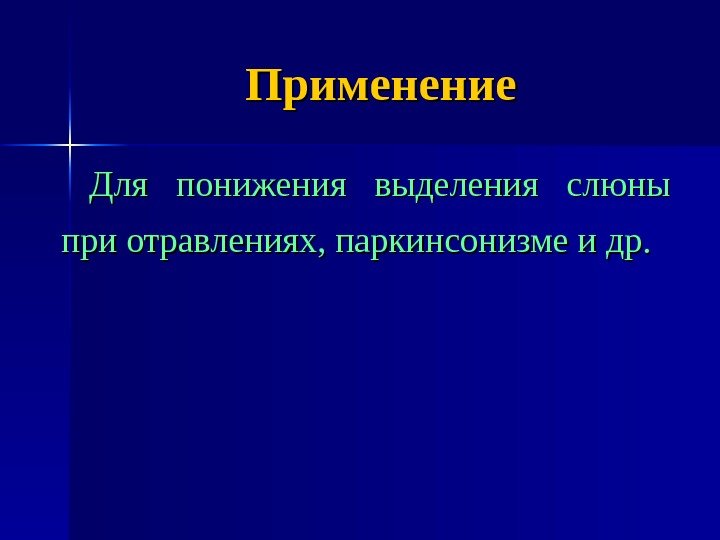 Применение

Для понижения выделения слюны при отравлениях, паркинсонизме и др.